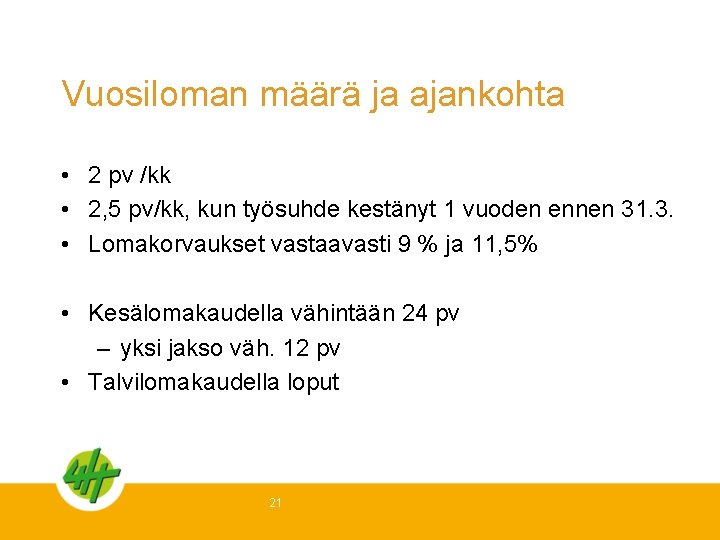 Vuosiloman määrä ja ajankohta

• 2 pv /kk
• 2,5 pv/kk, kun työsuhde kestänyt 1 vuoden ennen 31.3.
• Lomakorvaukset vastaavasti 9 % ja 11,5%

• Kesälomakaudella vähintään 24 pv
– yksi jakso väh. 12 pv
• Talvilomakaudella loput

21